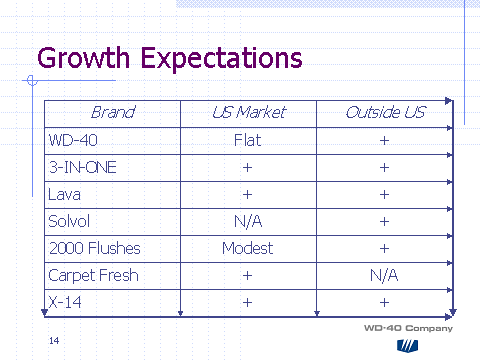 Growth Expectations

| Brand | US Market | Outside US |
|---|---|---|
| WD-40 | Flat | + |
| 3-IN-ONE | + | + |
| Lava | + | + |
| Solvol | N/A | + |
| 2000 Flushes | Modest | + |
| Carpet Fresh | + | N/A |
| X-14 | + | + |

WD-40 Company

14